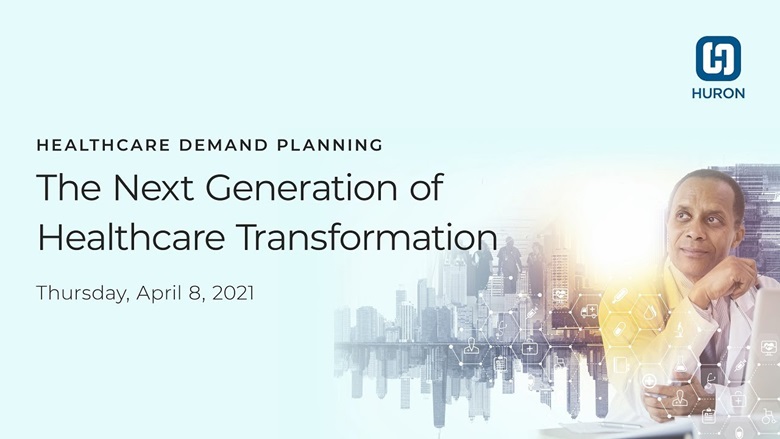 HURON

HEALTHCARE DEMAND PLANNING

The Next Generation of Healthcare Transformation

Thursday, April 8, 2021